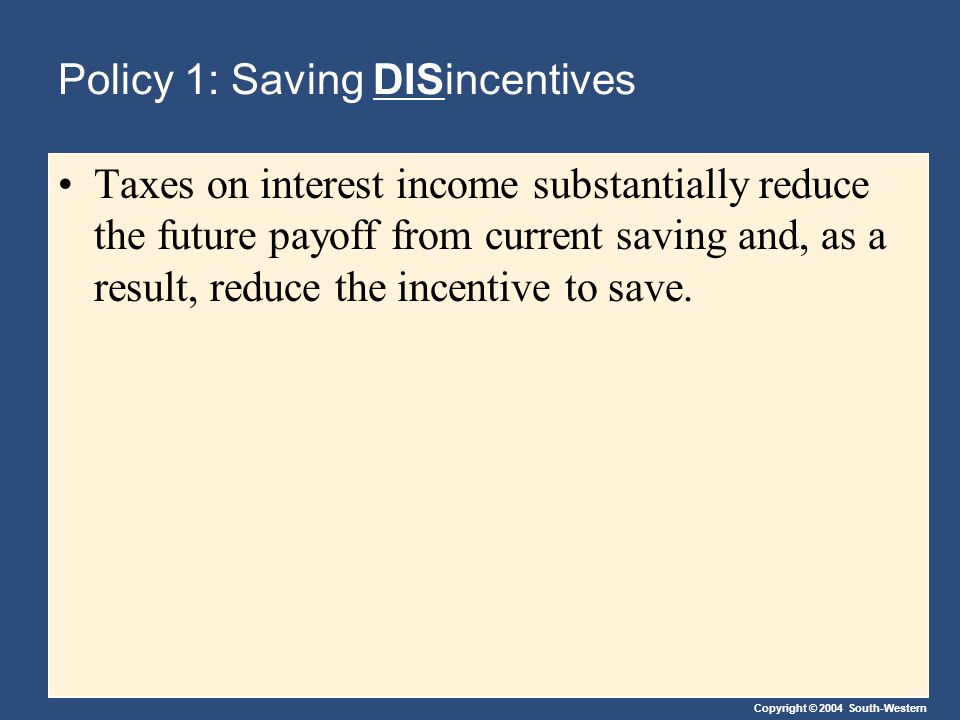 Policy 1: Saving DISincentives

• Taxes on interest income substantially reduce the future payoff from current saving and, as a result, reduce the incentive to save.

Copyright © 2004 South-Western